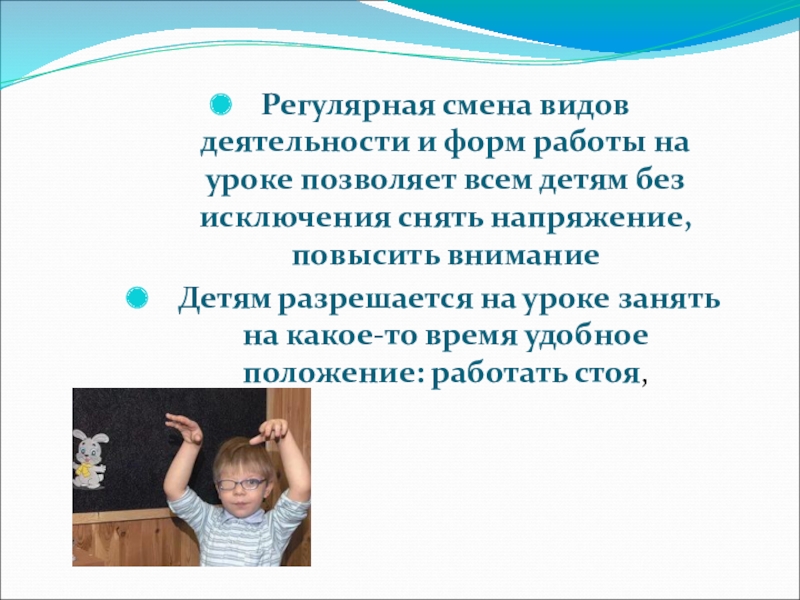 Регулярная смена видов деятельности и форм работы на уроке позволяет всем детям без исключения снять напряжение, повысить внимание

Детям разрешается на уроке занять на какое-то время удобное положение: работать стоя,